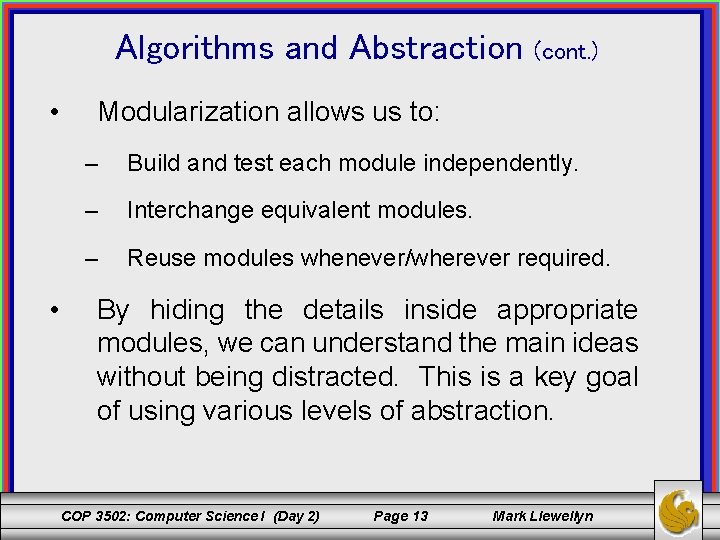 Algorithms and Abstraction (cont.)

• Modularization allows us to:

– Build and test each module independently.

– Interchange equivalent modules.

– Reuse modules whenever/wherever required.

• By hiding the details inside appropriate modules, we can understand the main ideas without being distracted. This is a key goal of using various levels of abstraction.

COP 3502: Computer Science I (Day 2) Page 13 Mark Llewellyn